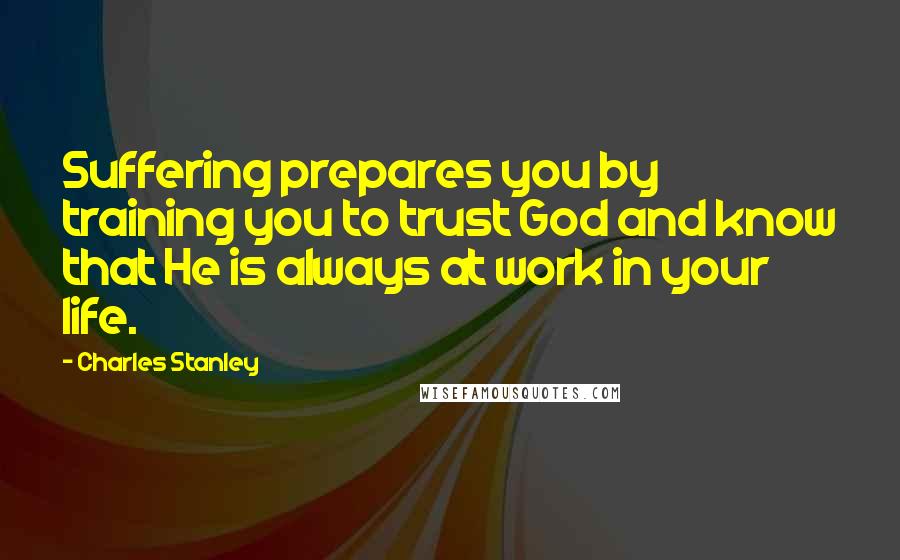 Suffering prepares you by training you to trust God and know that He is always at work in your life.

- Charles Stanley

WISEFAMOUSQUOTES.COM